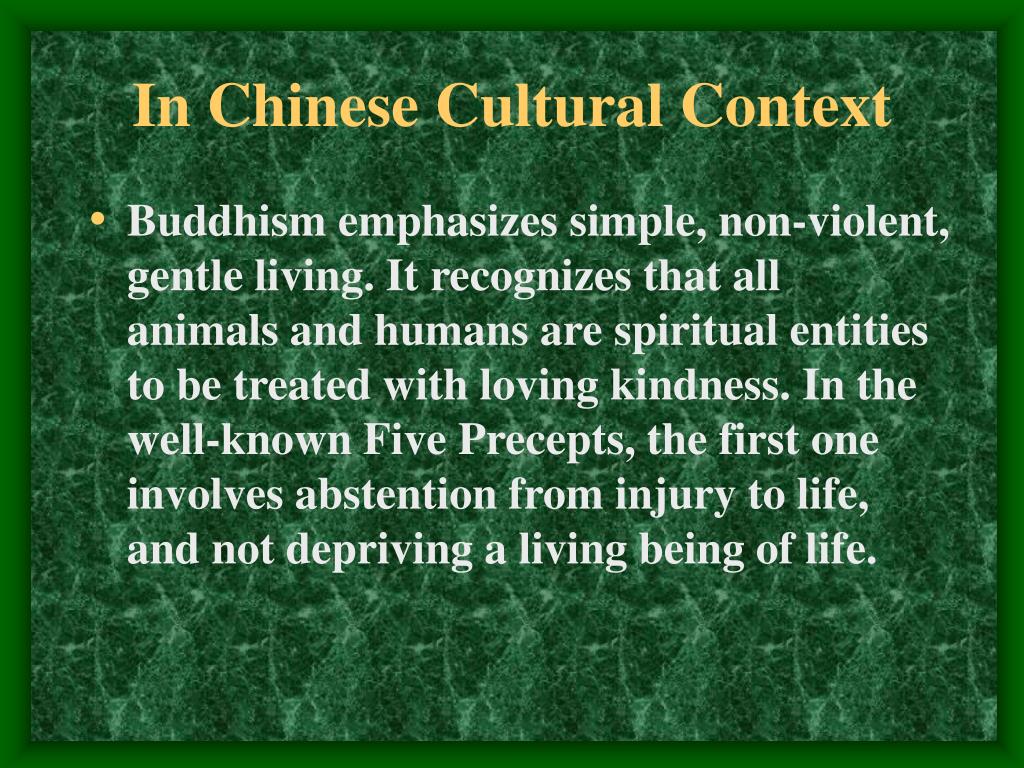 In Chinese Cultural Context

• Buddhism emphasizes simple, non-violent, gentle living. It recognizes that all animals and humans are spiritual entities to be treated with loving kindness. In the well-known Five Precepts, the first one involves abstention from injury to life, and not depriving a living being of life.